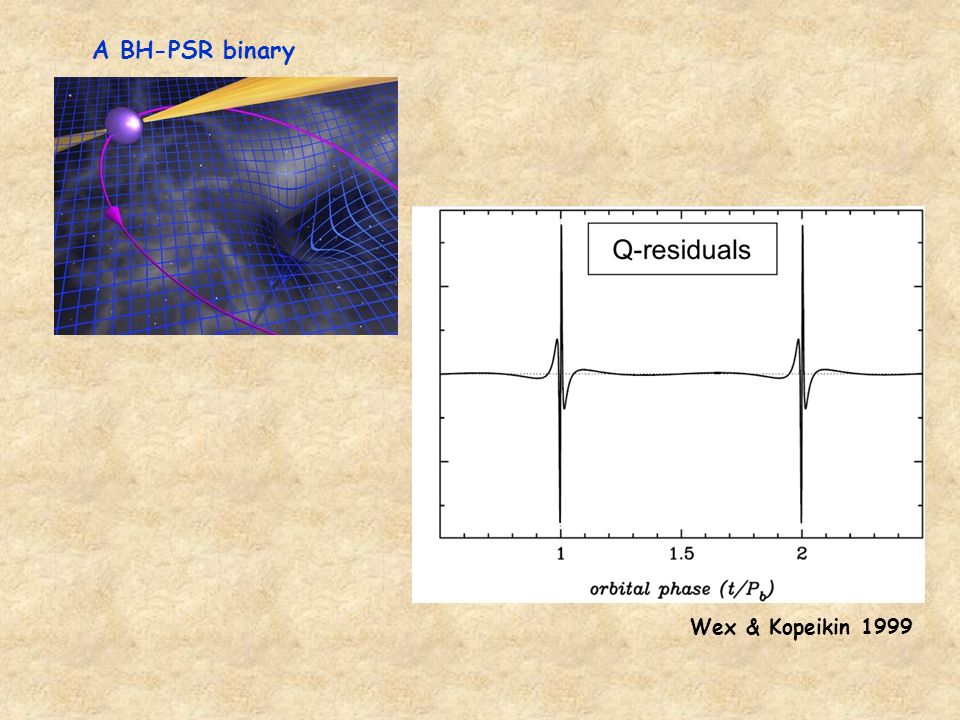 A BH-PSR binary

Q-residuals

1

1.5

2

orbital phase $(t/P_b)$

Wex & Kopeikin 1999